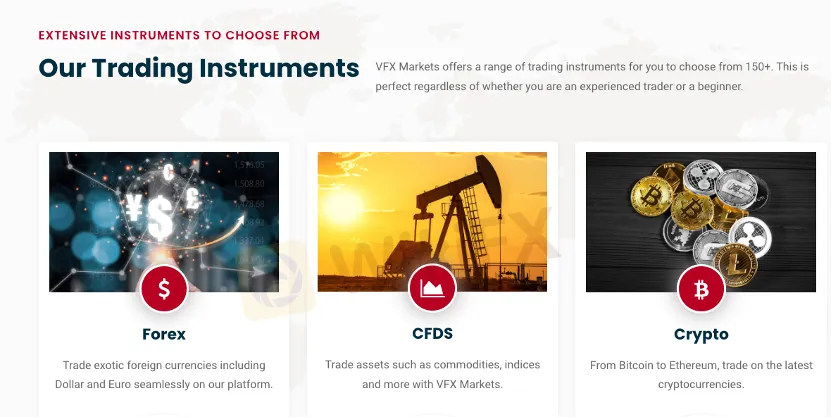 EXTENSIVE INSTRUMENTS TO CHOOSE FROM

Our Trading Instruments

VFX Markets offers a range of trading instruments for you to choose from 150+. This is perfect regardless of whether you are an experienced trader or a beginner.

Forex

Trade exotic foreign currencies including Dollar and Euro seamlessly on our platform.

CFDS

Trade assets such as commodities, indices and more with VFX Markets.

Crypto

From Bitcoin to Ethereum, trade on the latest cryptocurrencies.